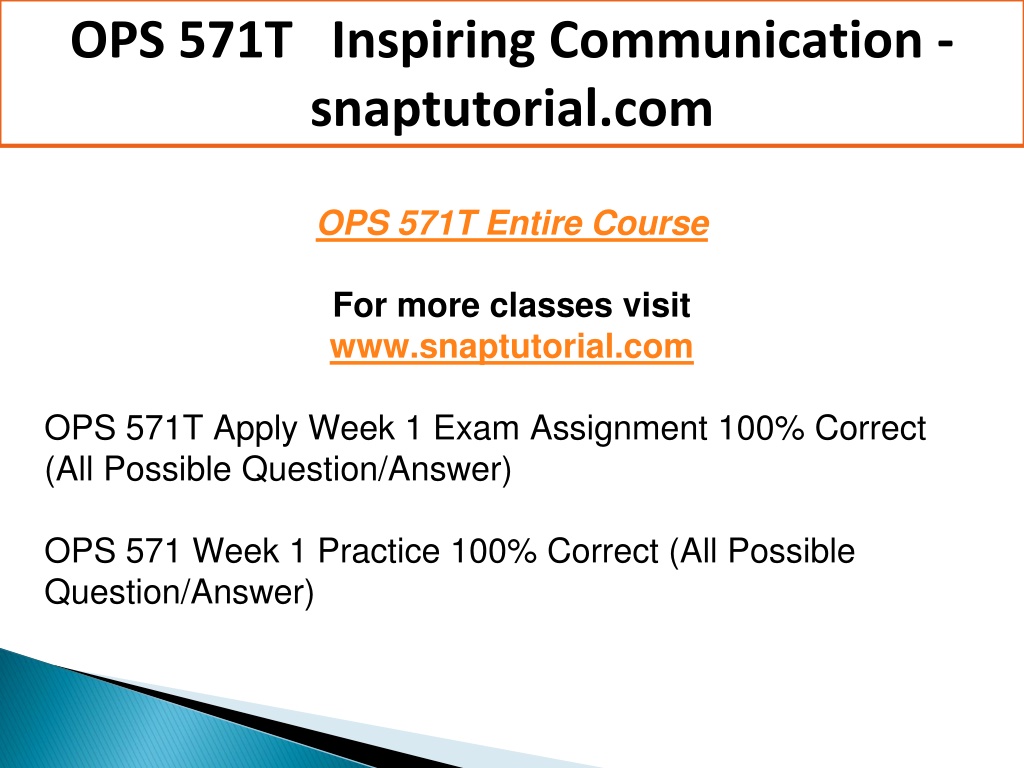 OPS 571T Inspiring Communication - snaptutorial.com

OPS 571T Entire Course

For more classes visit
www.snaptutorial.com

OPS 571T Apply Week 1 Exam Assignment 100% Correct (All Possible Question/Answer)

OPS 571 Week 1 Practice 100% Correct (All Possible Question/Answer)